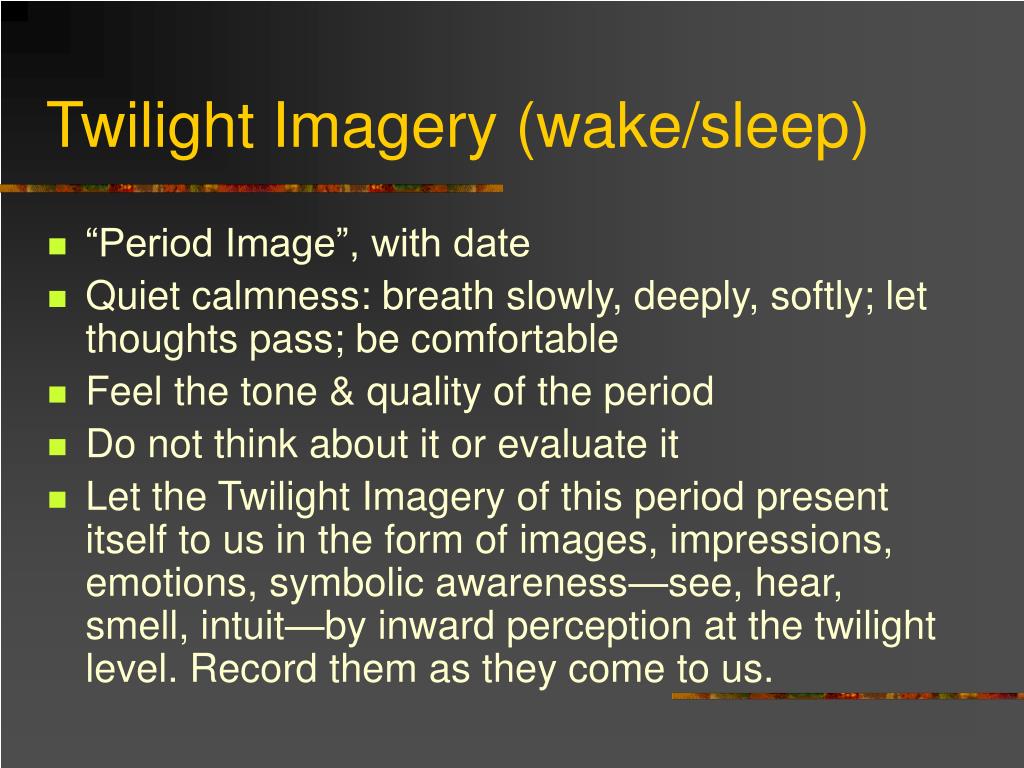 Twilight Imagery (wake/sleep)

- “Period Image”, with date
- Quiet calmness: breath slowly, deeply, softly; let thoughts pass; be comfortable
- Feel the tone & quality of the period
- Do not think about it or evaluate it
- Let the Twilight Imagery of this period present itself to us in the form of images, impressions, emotions, symbolic awareness—see, hear, smell, intuit—by inward perception at the twilight level. Record them as they come to us.